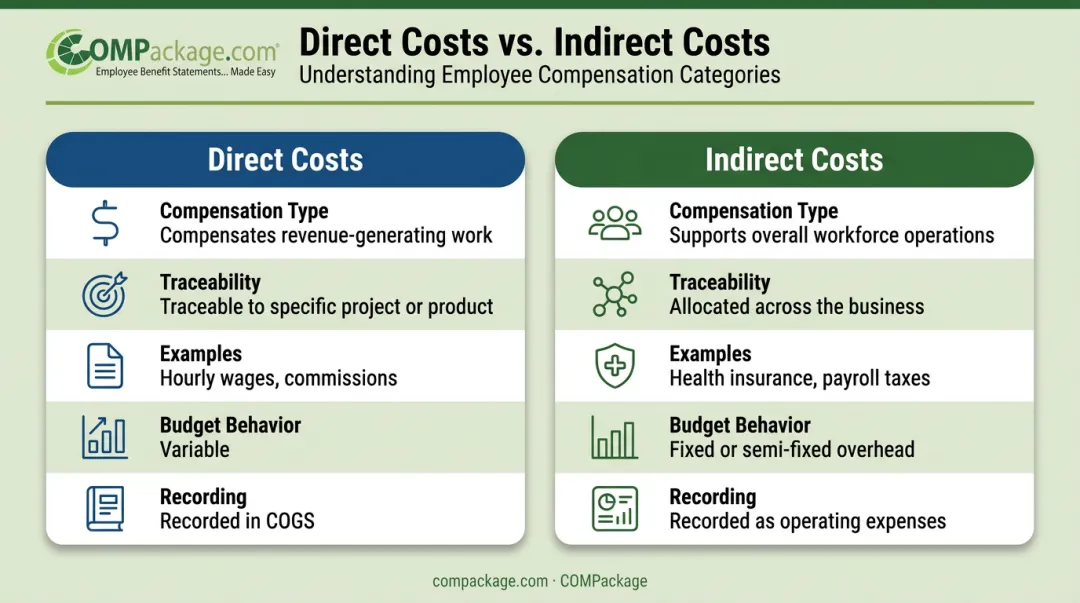 COMPackage.com
Employee Benefit Statements... Made Easy

Direct Costs vs. Indirect Costs
Understanding Employee Compensation Categories

Direct Costs

Compensation Type
Compensates revenue-generating work

Traceability
Traceable to specific project or product

Examples
Hourly wages, commissions

Budget Behavior
Variable

Recording
Recorded in COGS

Indirect Costs

Compensation Type
Supports overall workforce operations

Traceability
Allocated across the business

Examples
Health insurance, payroll taxes

Budget Behavior
Fixed or semi-fixed overhead

Recording
Recorded as operating expenses

compackage.com · COMPackage